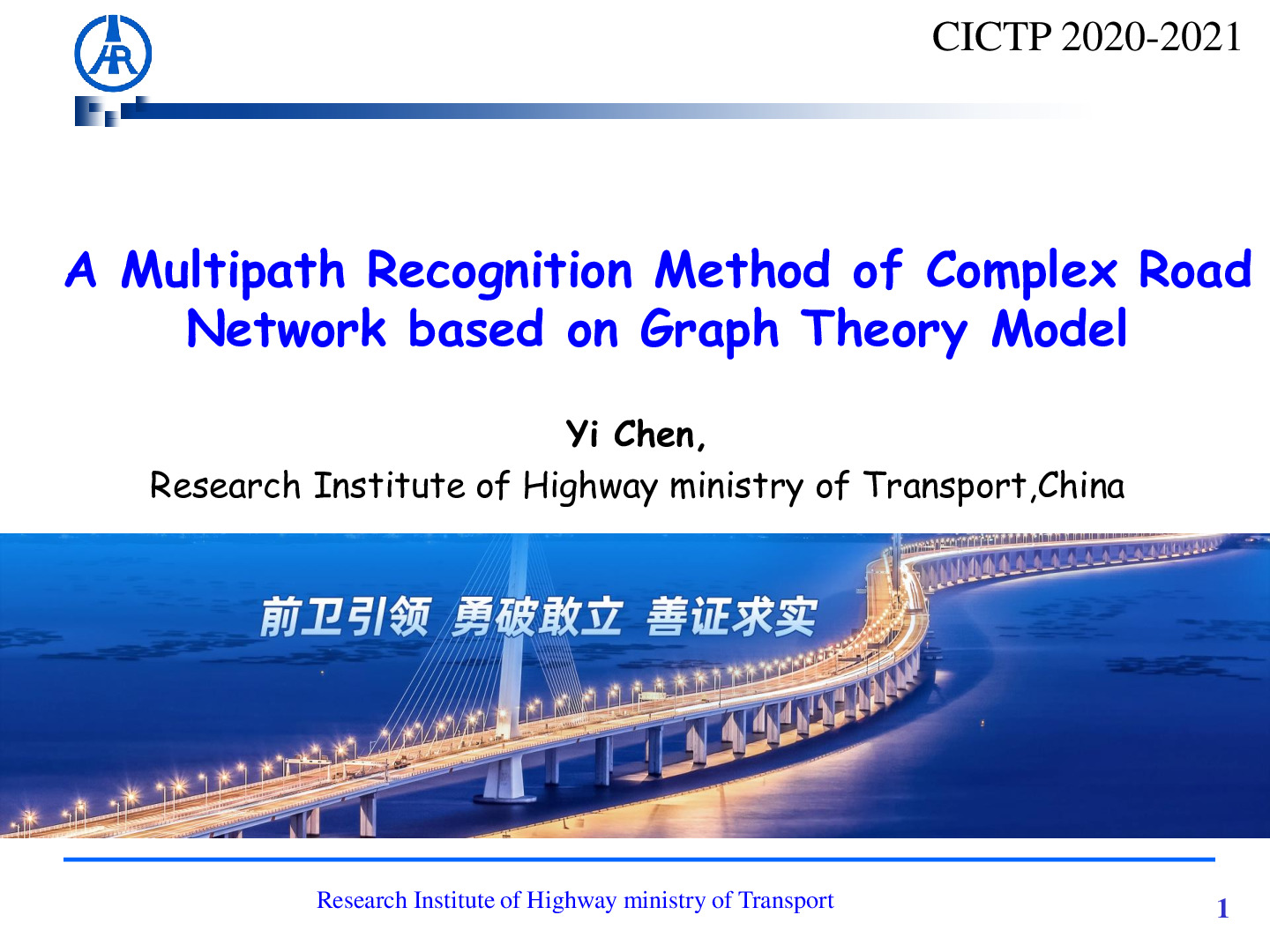 CICTP 2020-2021

A Multipath Recognition Method of Complex Road Network based on Graph Theory Model

Yi Chen,

Research Institute of Highway ministry of Transport,China

前卫引领 勇破敢立 善证求实

Research Institute of Highway ministry of Transport

1